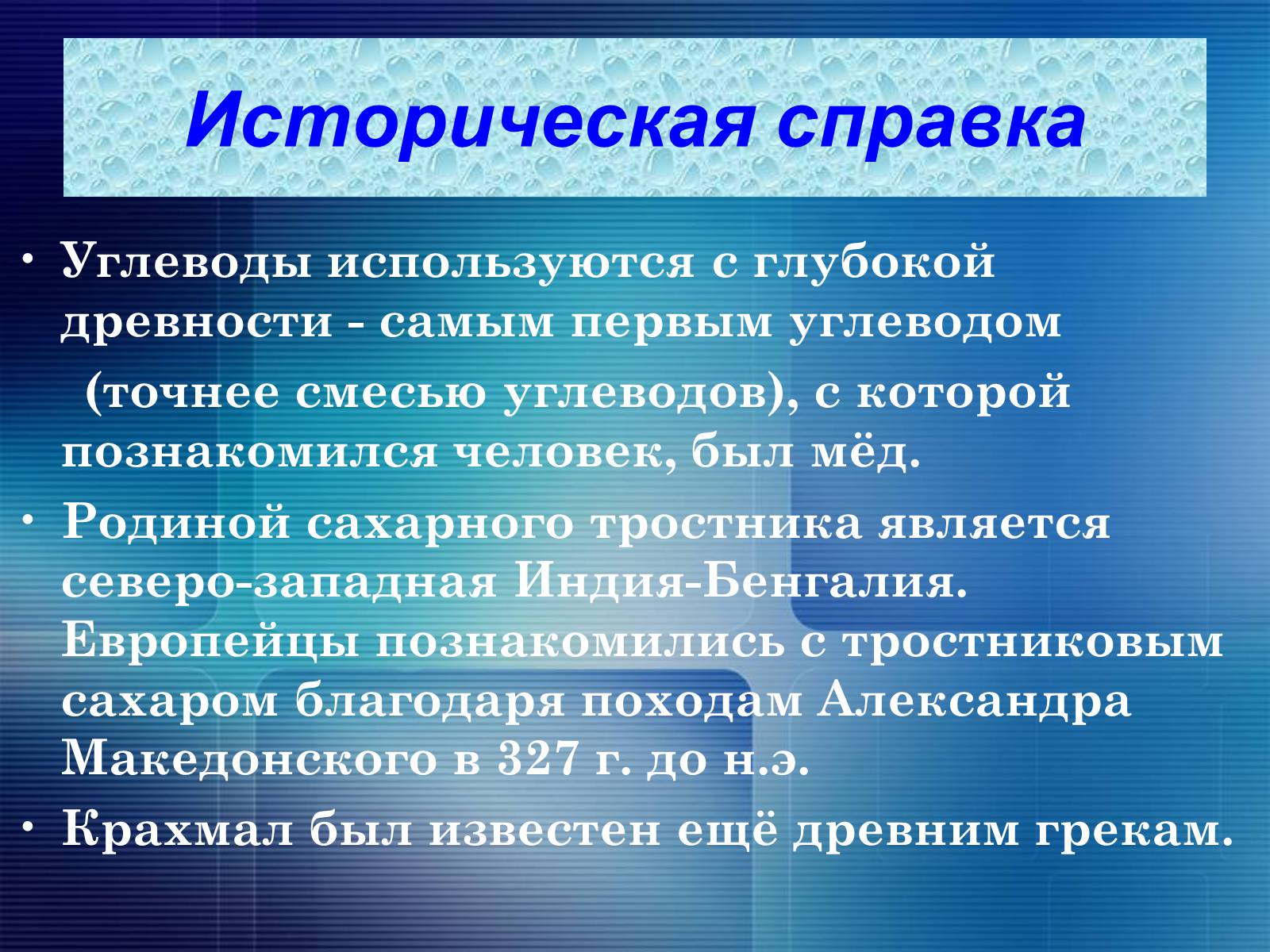 Историческая справка

• Углеводы используются с глубокой древности - самым первым углеводом (точнее смесью углеводов), с которой познакомился человек, был мёд.
• Родиной сахарного тростника является северо-западная Индия-Бенгалия. Европейцы познакомились с тростниковым сахаром благодаря походам Александра Македонского в 327 г. до н.э.
• Крахмал был известен ещё древним грекам.